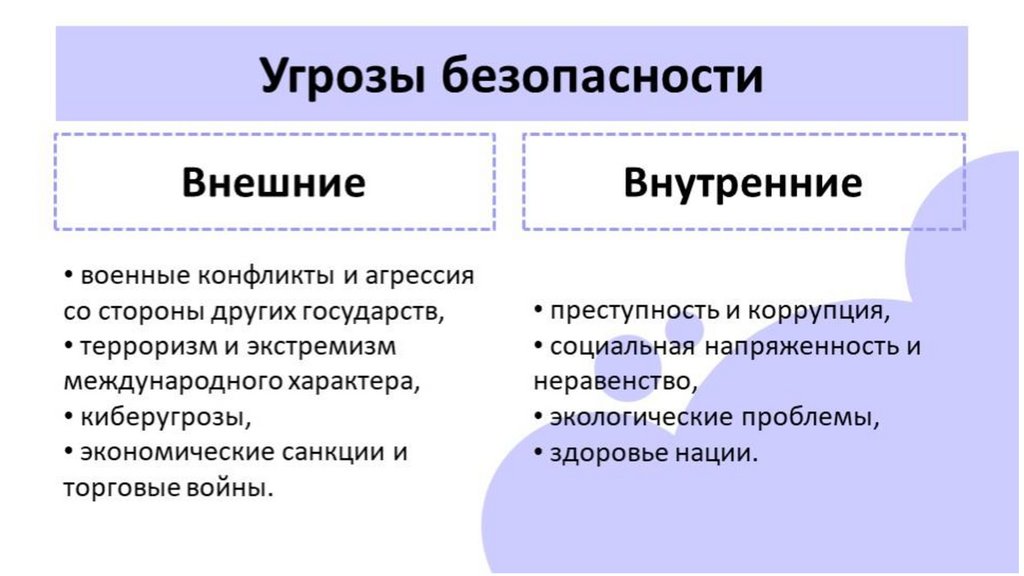 Угрозы безопасности

Внешние

• военные конфликты и агрессия со стороны других государств,
• терроризм и экстремизм международного характера,
• киберугрозы,
• экономические санкции и торговые войны.

Внутренние

• преступность и коррупция,
• социальная напряженность и неравенство,
• экологические проблемы,
• здоровье нации.